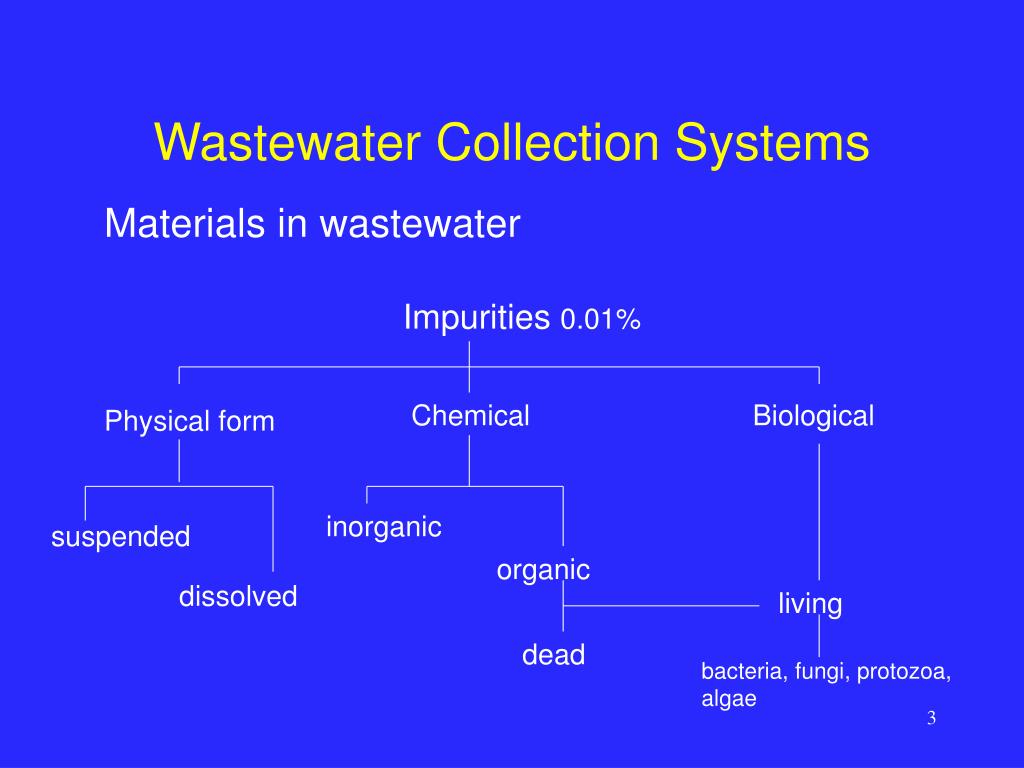 Wastewater Collection Systems

Materials in wastewater

Impurities 0.01%

Physical form

Chemical

Biological

suspended

dissolved

inorganic

organic

dead

living

bacteria, fungi, protozoa, algae

3